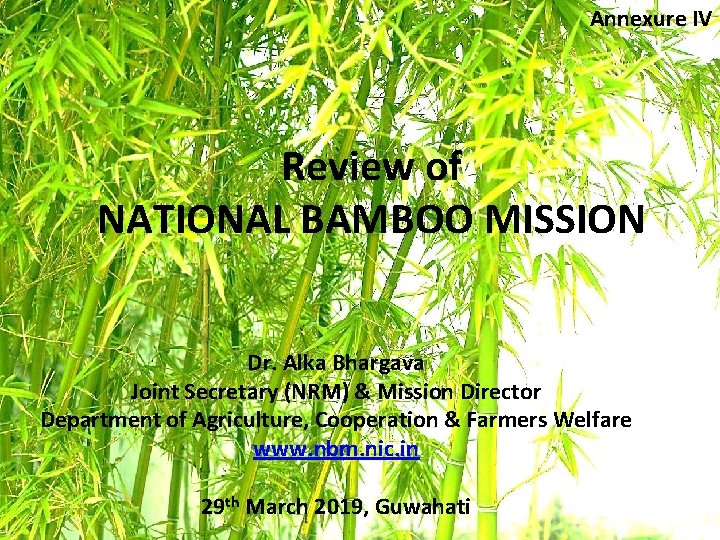 Annexure IV

Review of
NATIONAL BAMBOO MISSION

Dr. Alka Bhargava
Joint Secretary (NRM) & Mission Director
Department of Agriculture, Cooperation & Farmers Welfare
www.nbm.nic.in

29$^{th}$ March 2019, Guwahati